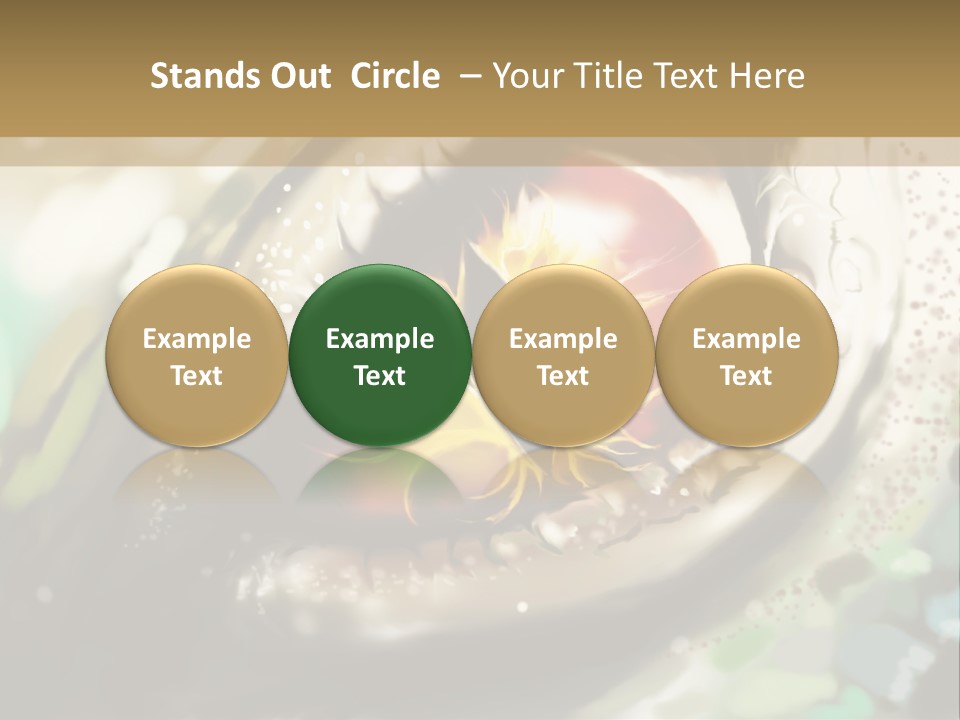 Stands Out Circle – Your Title Text Here

Example Text

Example Text

Example Text

Example Text